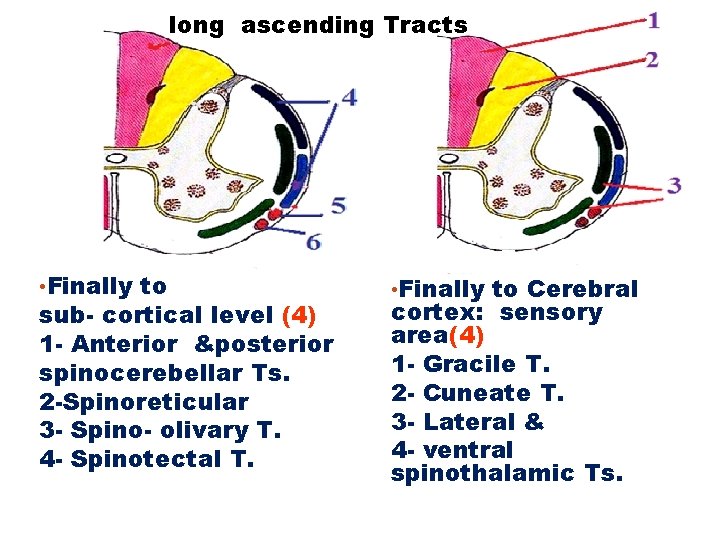 long ascending Tracts

4

5

6

1

2

3

•Finally to sub- cortical level (4)
1- Anterior &posterior spinocerebellar Ts.
2-Spinoreticular
3- Spino- olivary T.
4- Spinotectal T.

•Finally to Cerebral cortex: sensory area(4)
1- Gracile T.
2- Cuneate T.
3- Lateral &
4- ventral spinothalamic Ts.